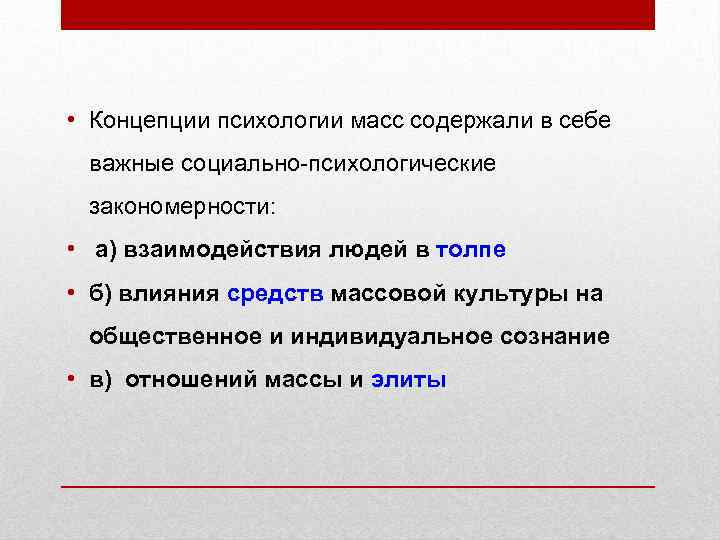 • Концепции психологии масс содержали в себе важные социально-психологические закономерности:

• а) взаимодействия людей в толпе

• б) влияния средств массовой культуры на общественное и индивидуальное сознание

• в) отношений массы и элиты